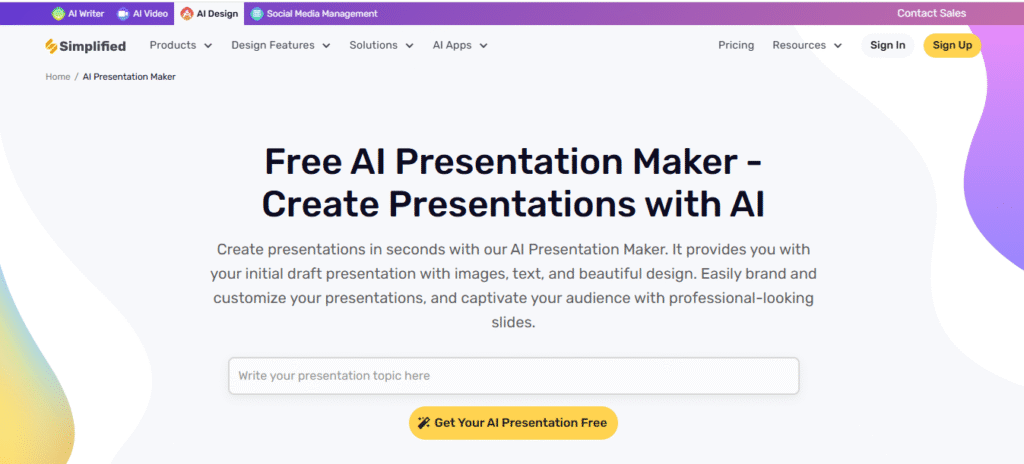 AI Writer AI Video AI Design Social Media Management Contact Sales

Simplified Products Design Features Solutions AI Apps Pricing Resources Sign In Sign Up

Home / AI Presentation Maker

Free AI Presentation Maker - Create Presentations with AI

Create presentations in seconds with our AI Presentation Maker. It provides you with your initial draft presentation with images, text, and beautiful design. Easily brand and customize your presentations, and captivate your audience with professional-looking slides.

Write your presentation topic here

Get Your AI Presentation Free